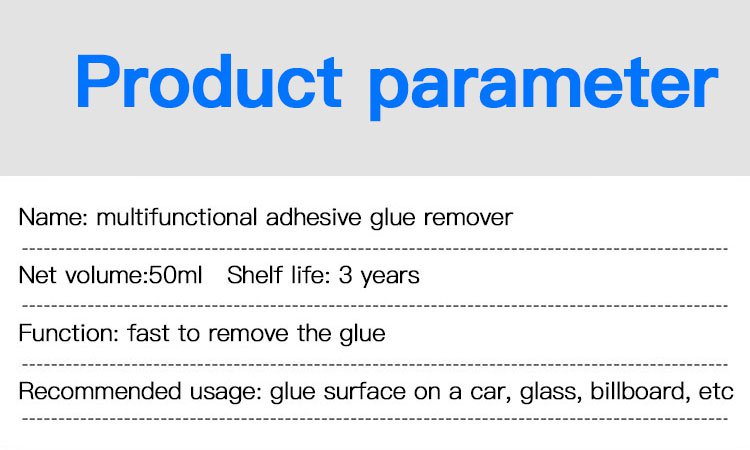 Product parameter

Name: multifunctional adhesive glue remover

Net volume:50ml Shelf life: 3 years

Function: fast to remove the glue

Recommended usage: glue surface on a car, glass, billboard, etc